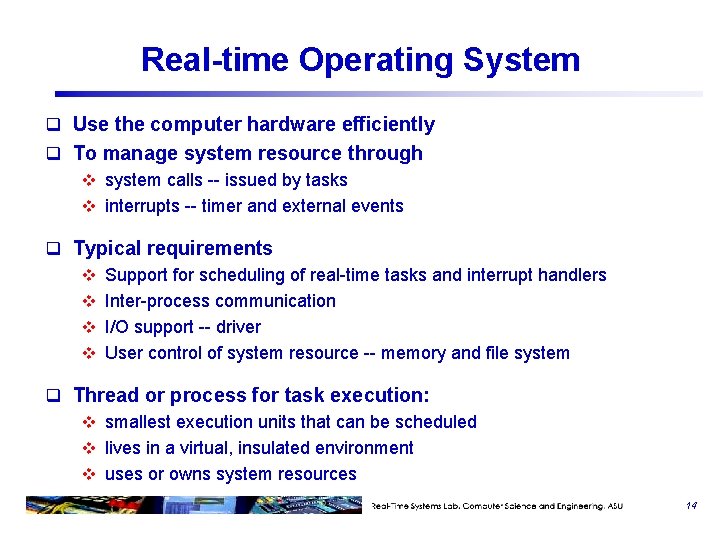 Real-time Operating System

❑ Use the computer hardware efficiently
❑ To manage system resource through
❖ system calls -- issued by tasks
❖ interrupts -- timer and external events

❑ Typical requirements
❖ Support for scheduling of real-time tasks and interrupt handlers
❖ Inter-process communication
❖ I/O support -- driver
❖ User control of system resource -- memory and file system

❑ Thread or process for task execution:
❖ smallest execution units that can be scheduled
❖ lives in a virtual, insulated environment
❖ uses or owns system resources

Real-Time Systems Lab, Computer Science and Engineering, ASU

14